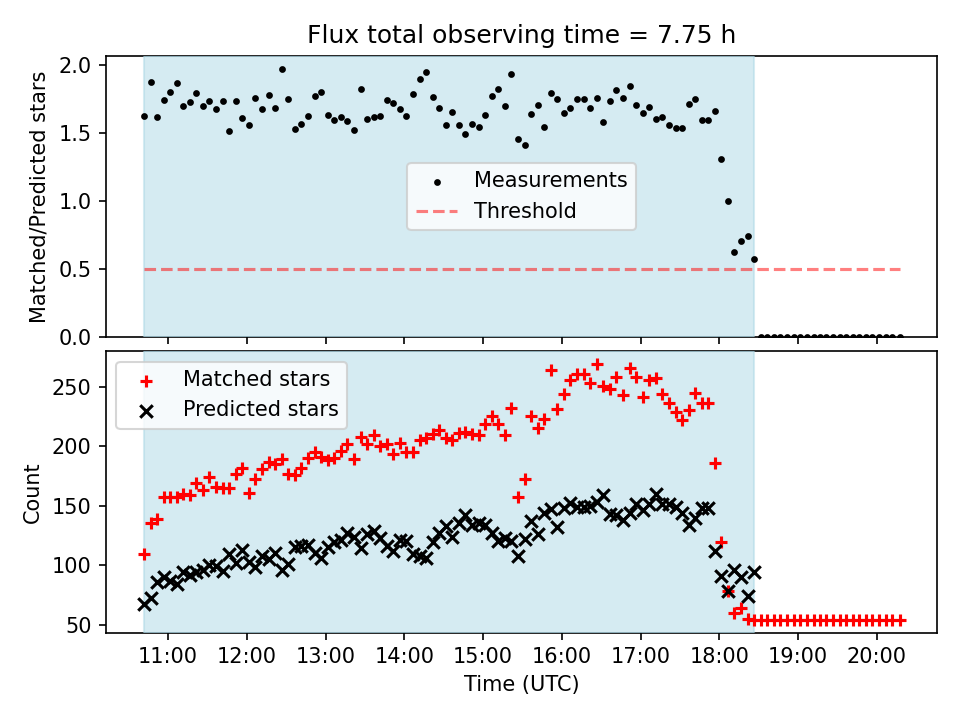 Flux total observing time = 7.75 h

Matched/Predicted stars

2.0
1.5
1.0
0.5
0.0

Measurements
Threshold

Matched stars
Predicted stars

Count

250
200
150
100
50

11:00
12:00
13:00
14:00
15:00
16:00
17:00
18:00
19:00
20:00

Time (UTC)